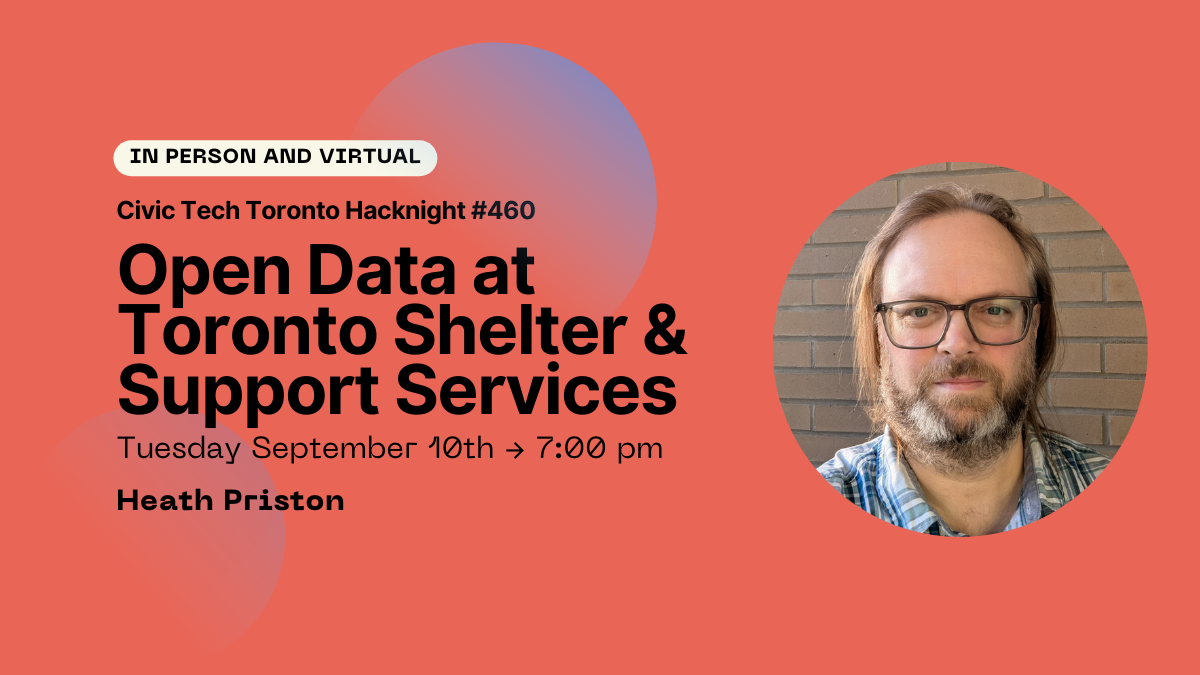 IN PERSON AND VIRTUAL

Civic Tech Toronto Hacknight #460

Open Data at Toronto Shelter & Support Services

Tuesday September 10th → 7:00 pm

Heath Priston